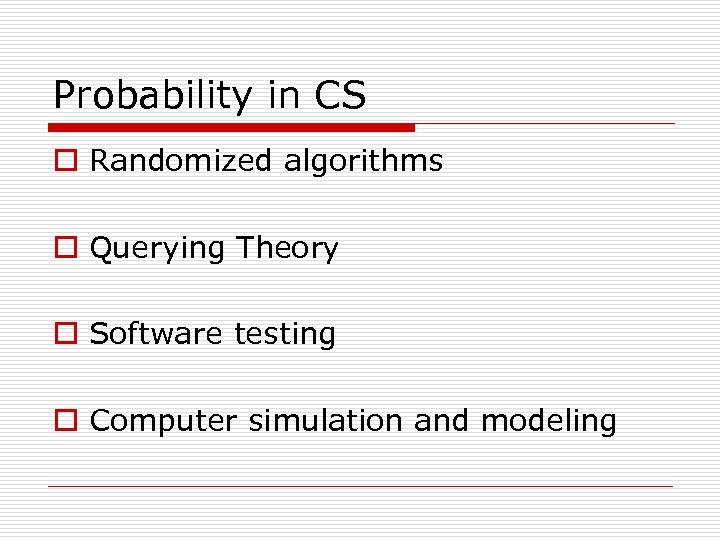 Probability in CS

Randomized algorithms

Querying Theory

Software testing

Computer simulation and modeling